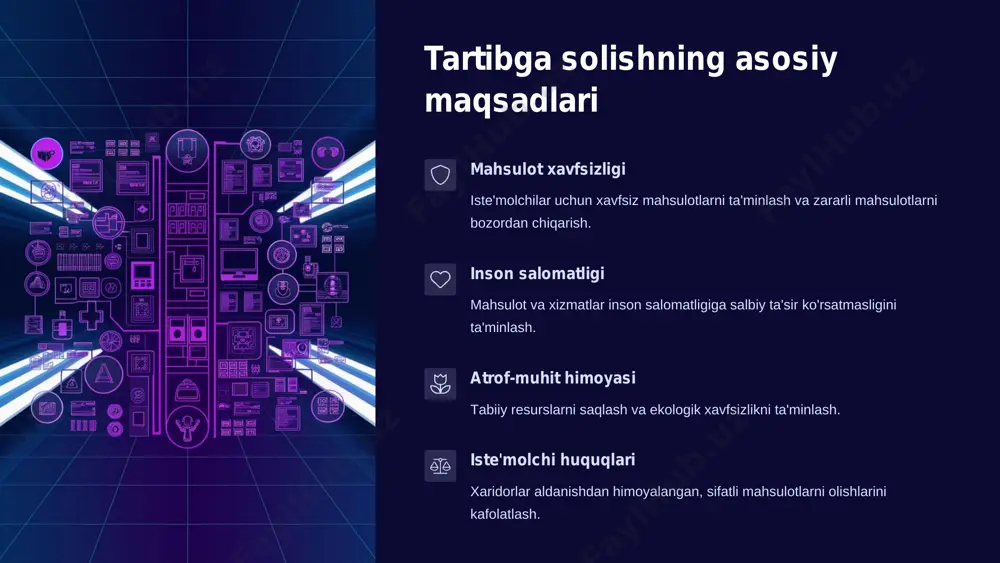 Tartibga solishning asosiy maqsadlari

Mahsulot xavfsizligi

Iste'molchilar uchun xavfsiz mahsulotlarni ta'minlash va zararli mahsulotlarni bozordan chiqarish.

Inson salomatligi

Mahsulot va xizmatlar inson salomatligiga salbiy ta'sir ko'rsatmasligini ta'minlash.

Atrof-muhit himoyasi

Tabiiy resurslarni saqlash va ekologik xavfsizlikni ta'minlash.

Iste'molchi huquqlari

Xaridorlar aldanishdan himoyalangan, sifatli mahsulotlarni olishlarini kafolatlash.